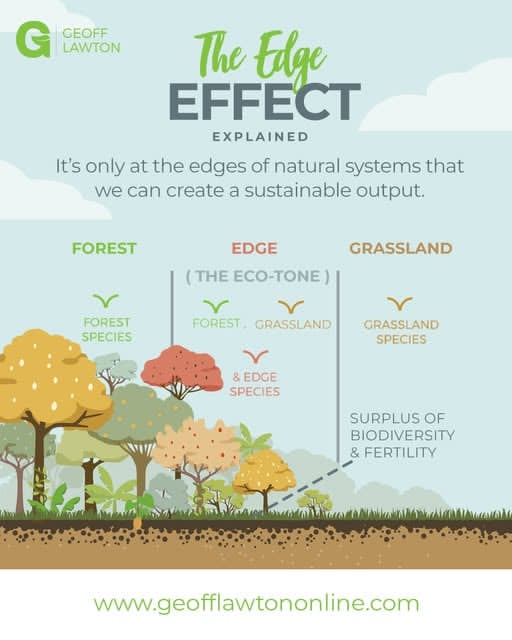 G GEOFF LAWTON

The Edge
EFFECT
EXPLAINED

It's only at the edges of natural systems that we can create a sustainable output.

FOREST

FOREST SPECIES

EDGE
( THE ECO-TONE )

FOREST , GRASSLAND

& EDGE SPECIES

GRASSLAND

GRASSLAND SPECIES

SURPLUS OF BIODIVERSITY & FERTILITY

www.geofflawtononline.com